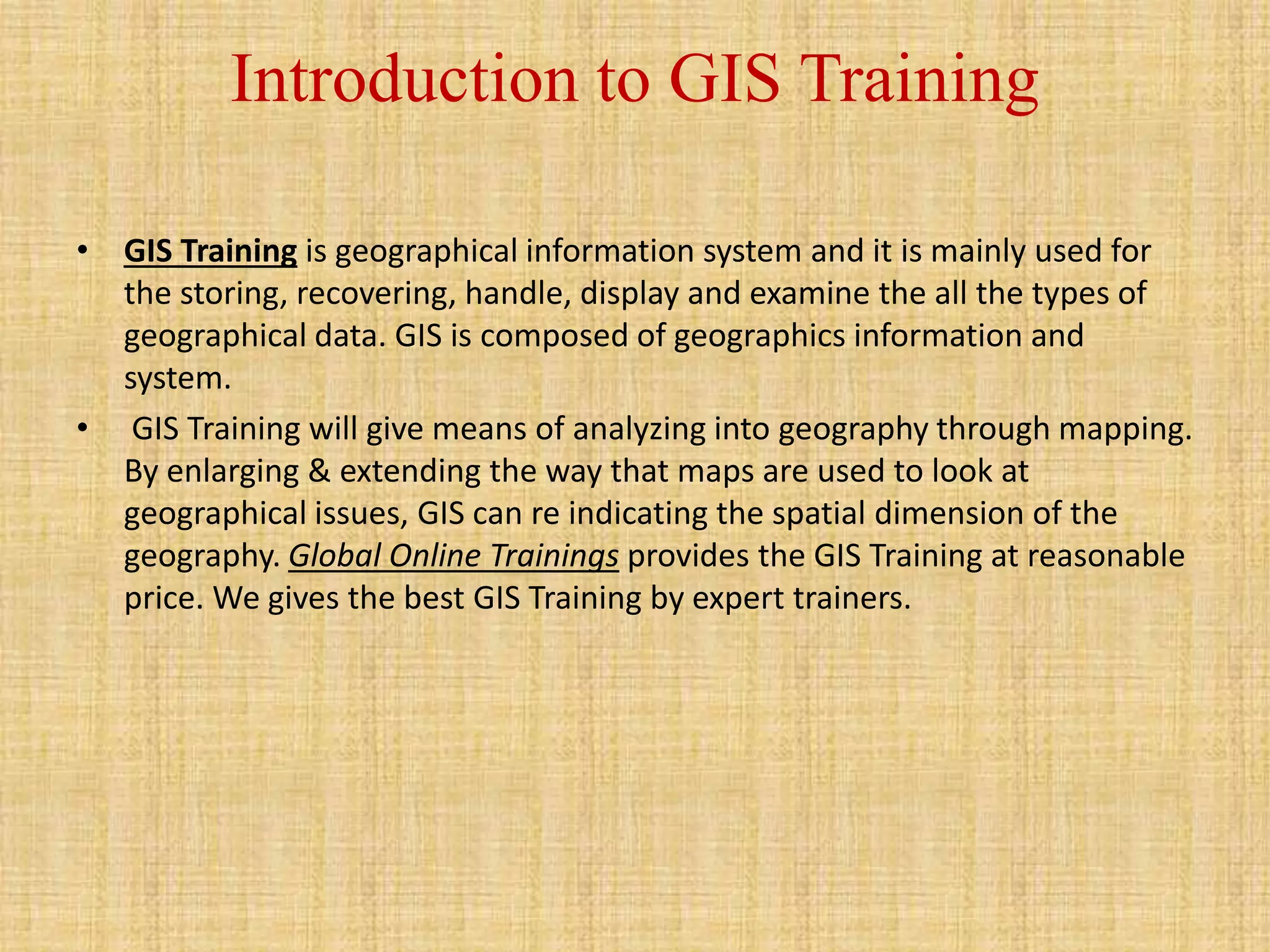 Introduction to GIS Training

• GIS Training is geographical information system and it is mainly used for the storing, recovering, handle, display and examine the all the types of geographical data. GIS is composed of geographics information and system.

• GIS Training will give means of analyzing into geography through mapping. By enlarging & extending the way that maps are used to look at geographical issues, GIS can re indicating the spatial dimension of the geography. Global Online Trainings provides the GIS Training at reasonable price. We gives the best GIS Training by expert trainers.